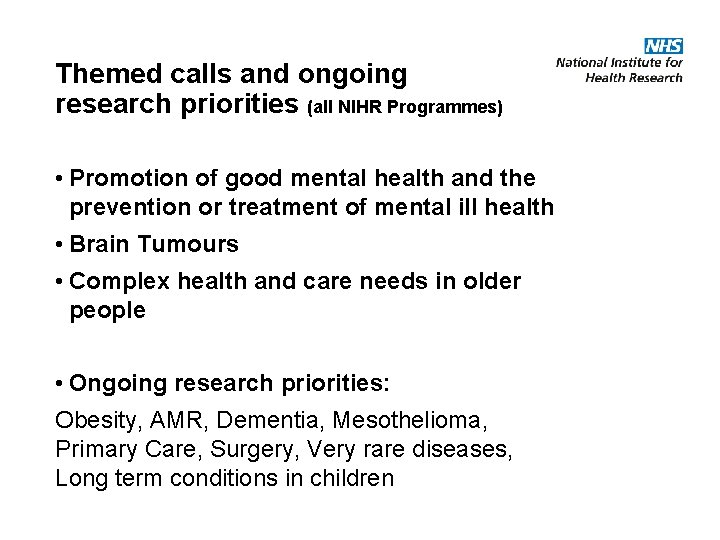 NHS
National Institute for Health Research

Themed calls and ongoing research priorities (all NIHR Programmes)

• Promotion of good mental health and the prevention or treatment of mental ill health

• Brain Tumours

• Complex health and care needs in older people

• Ongoing research priorities:

Obesity, AMR, Dementia, Mesothelioma, Primary Care, Surgery, Very rare diseases, Long term conditions in children